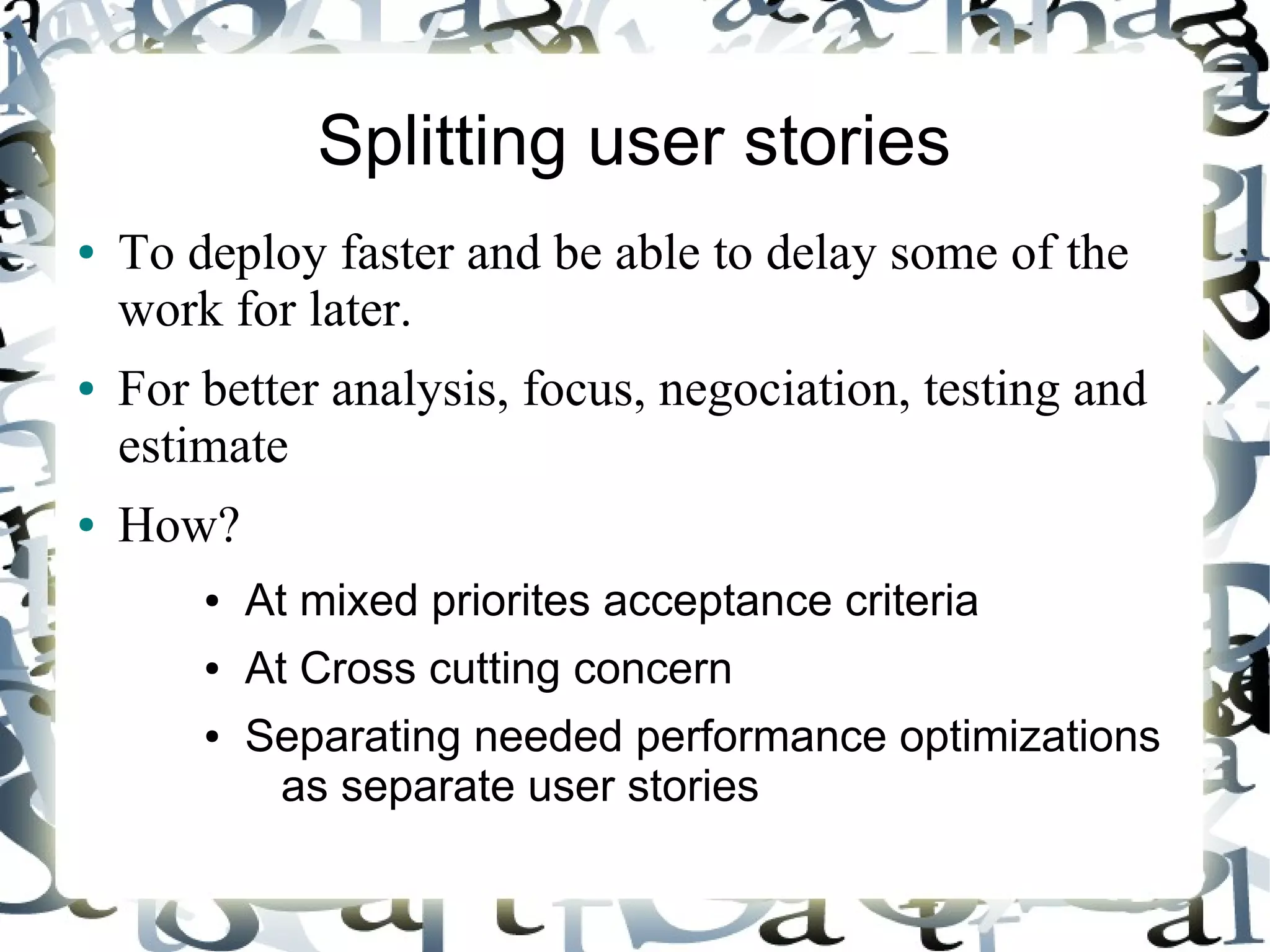 Splitting user stories

• To deploy faster and be able to delay some of the work for later.

• For better analysis, focus, negociation, testing and estimate

• How?

• At mixed priorites acceptance criteria

• At Cross cutting concern

• Separating needed performance optimizations as separate user stories